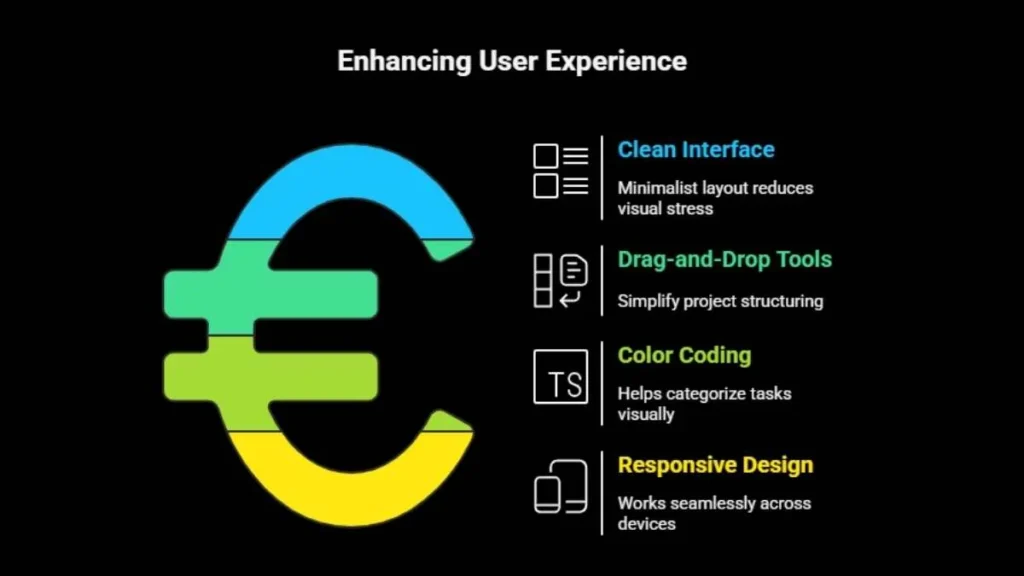 Enhancing User Experience

Clean Interface
Minimalist layout reduces visual stress

Drag-and-Drop Tools
Simplify project structuring

TS
Color Coding
Helps categorize tasks visually

Responsive Design
Works seamlessly across devices